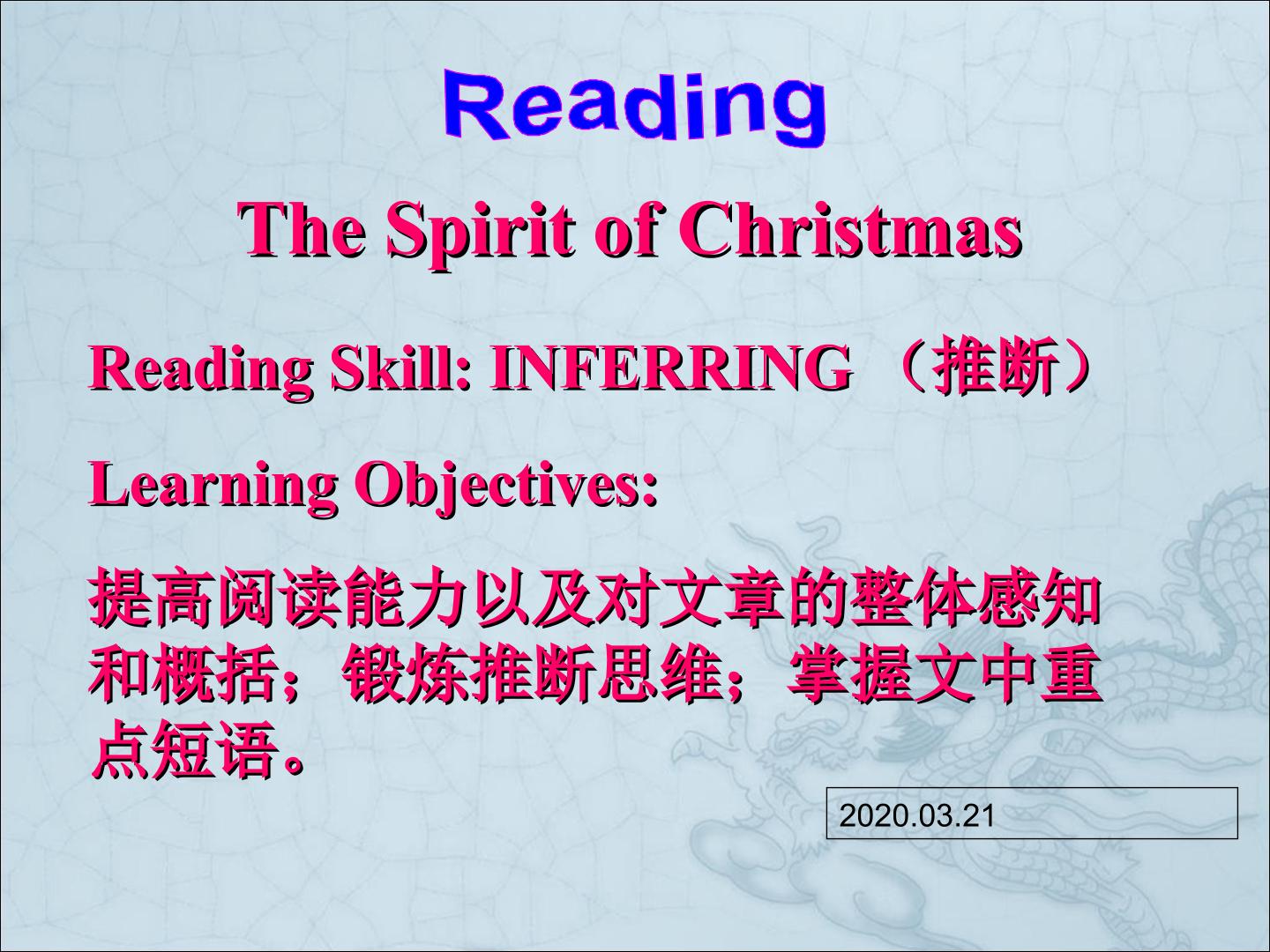 Reading

The Spirit of Christmas

Reading Skill: INFERRING （推断）

Learning Objectives:

提高阅读能力以及对文章的整体感知和概括；锻炼推断思维；掌握文中重点短语。

2020.03.21